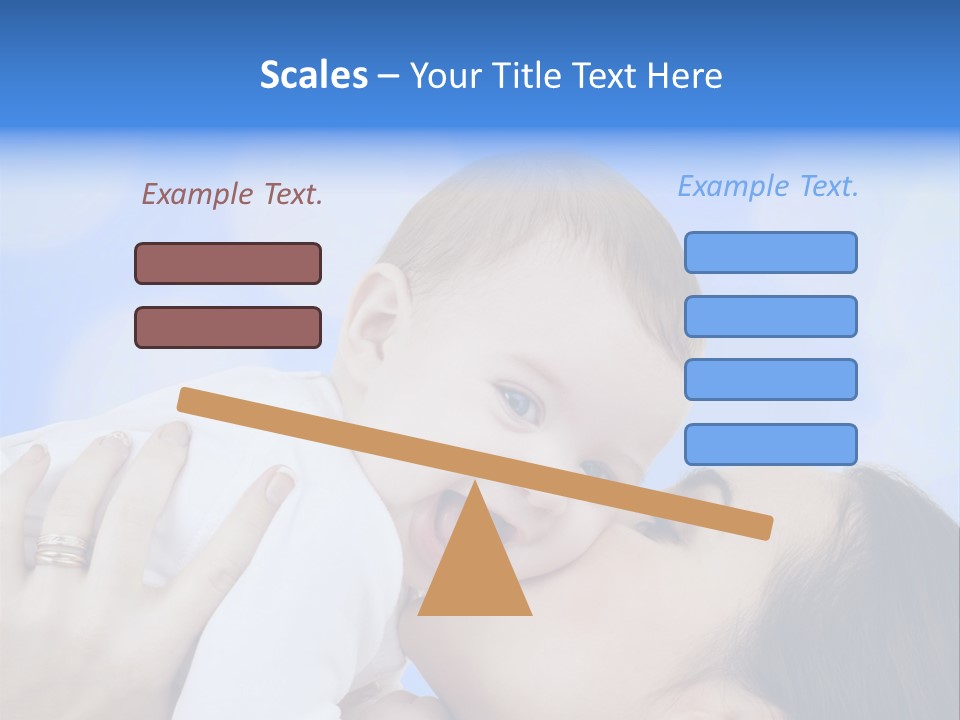 Scales – Your Title Text Here

Example Text.

Example Text.